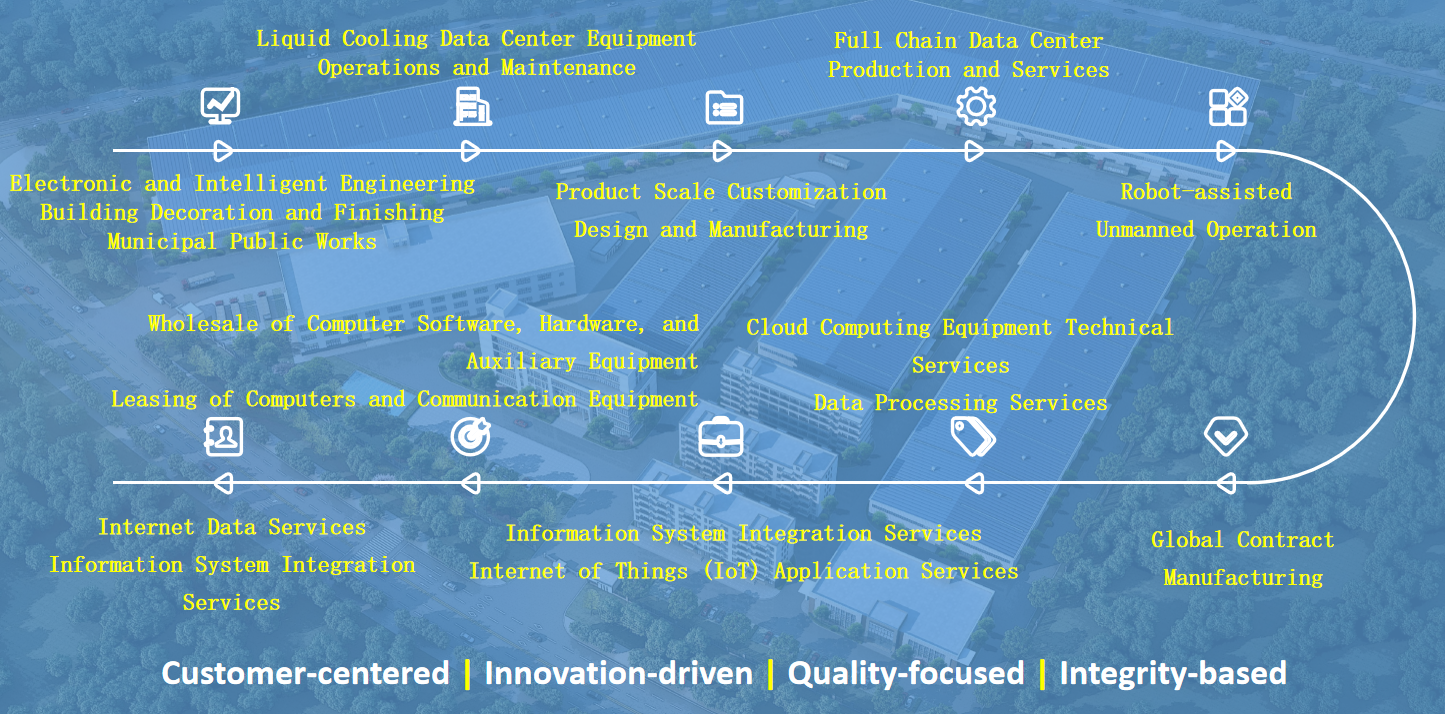 Liquid Cooling Data Center Equipment Operations and Maintenance

Full Chain Data Center Production and Services

Electronic and Intelligent Engineering
Building Decoration and Finishing
Municipal Public Works

Product Scale Customization Design and Manufacturing

Robot-assisted Unmanned Operation

Wholesale of Computer Software, Hardware, and Auxiliary Equipment
Leasing of Computers and Communication Equipment

Cloud Computing Equipment Technical Services
Data Processing Services

Internet Data Services
Information System Integration Services

Information System Integration Services
Internet of Things (IoT) Application Services

Global Contract Manufacturing

Customer-centered | Innovation-driven | Quality-focused | Integrity-based